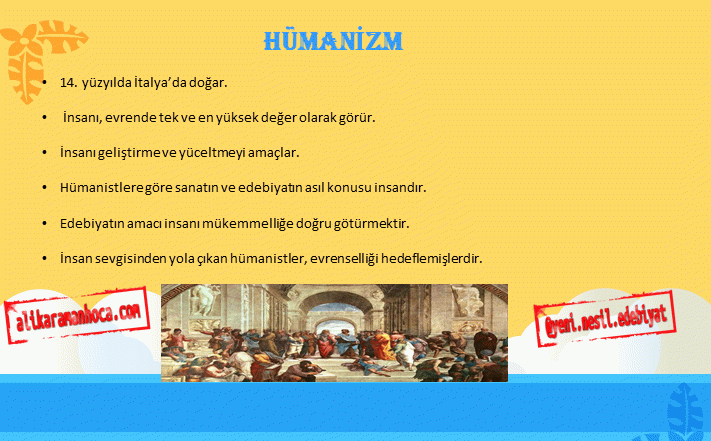 HÜMANİZM

• 14. yüzyılda İtalya'da doğar.

• İnsanı, evrende tek ve en yüksek değer olarak görür.

• İnsanı geliştirme ve yüceltmeyi amaçlar.

• Hümanistlere göre sanatın ve edebiyatın asıl konusu insandır.

• Edebiyatın amacı insanı mükemmelliğe doğru götürmektir.

• İnsan sevgisinden yola çıkan hümanistler, evrenselliği hedeflemişlerdir.

alikaramanhoca.com

@yeni.nesil.edebiyat